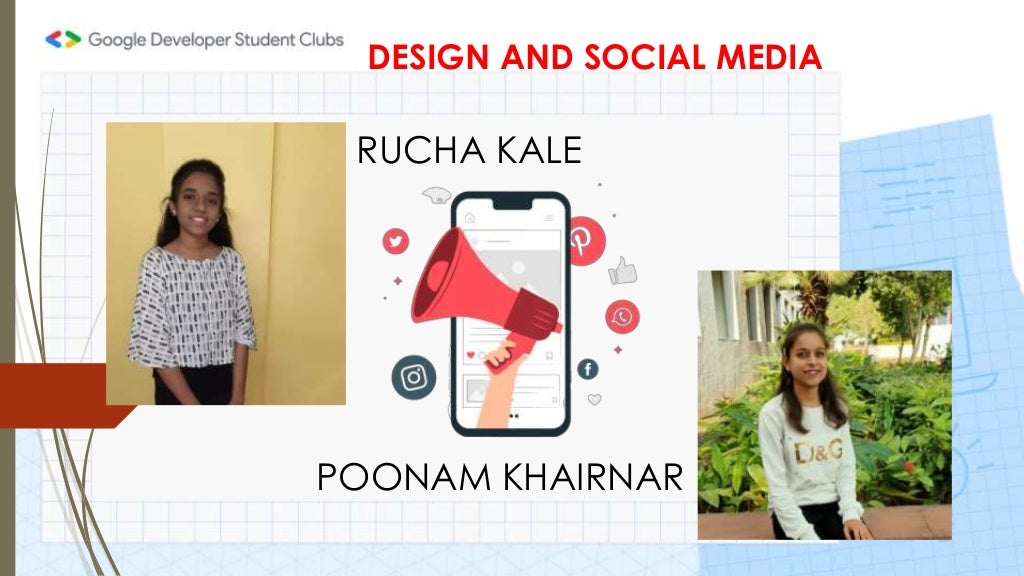 Google Developer Student Clubs

DESIGN AND SOCIAL MEDIA

RUCHA KALE

POONAM KHAIRNAR

D&G